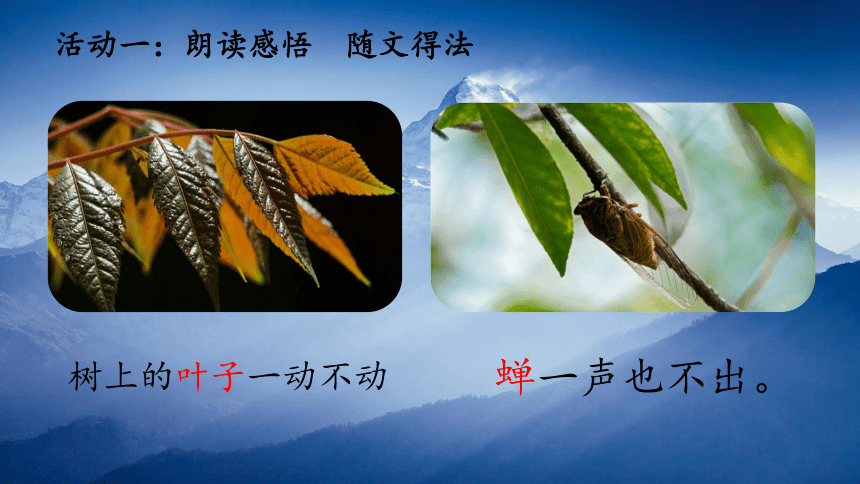 活动一：朗读感悟　随文得法

树上的叶子一动不动

蝉一声也不出。